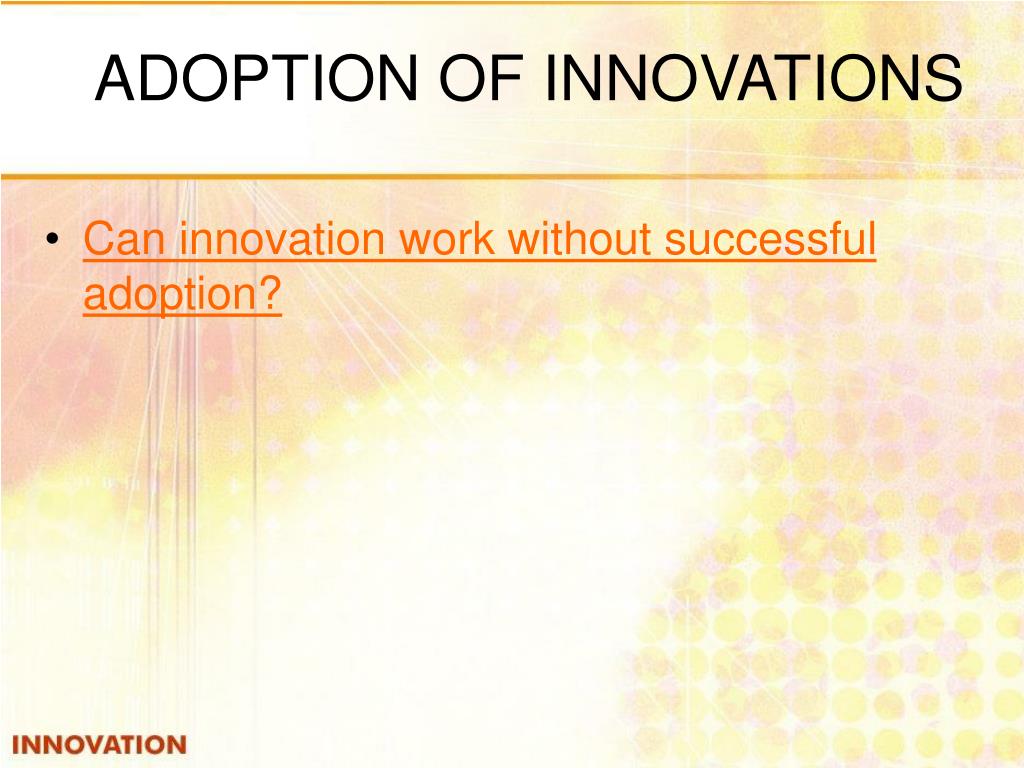 ADOPTION OF INNOVATIONS

• Can innovation work without successful adoption?

INNOVATION